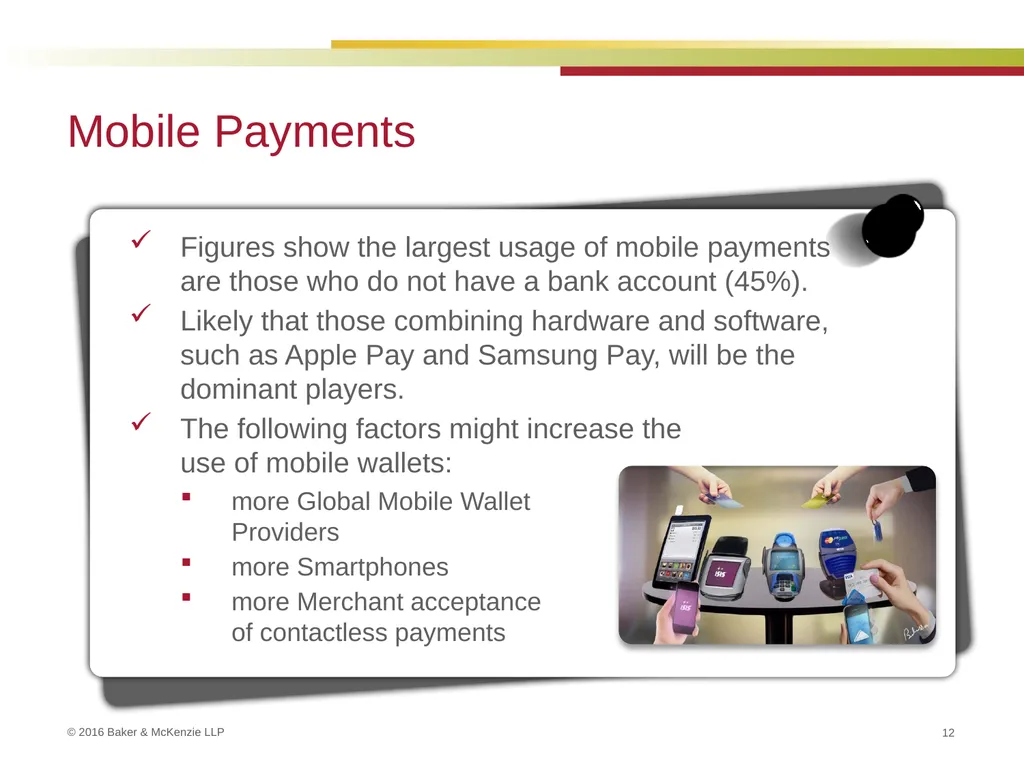 Mobile Payments

✓ Figures show the largest usage of mobile payments are those who do not have a bank account (45%).

✓ Likely that those combining hardware and software, such as Apple Pay and Samsung Pay, will be the dominant players.

✓ The following factors might increase the use of mobile wallets:

▪ more Global Mobile Wallet Providers

▪ more Smartphones

▪ more Merchant acceptance of contactless payments

© 2016 Baker & McKenzie LLP

12